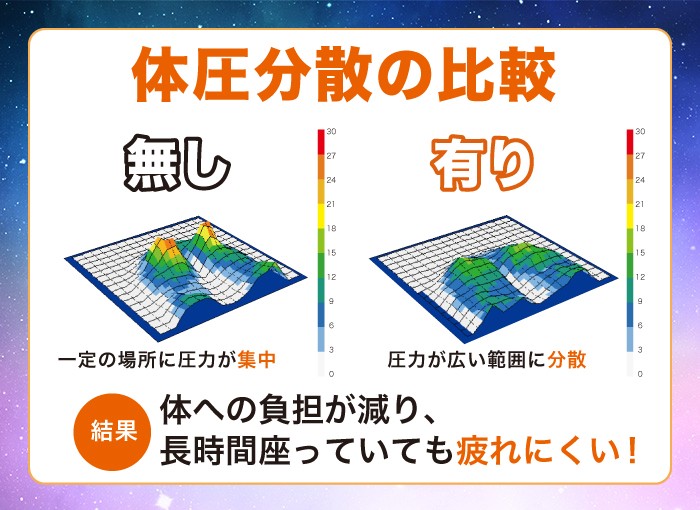 体圧分散の比較

無し

30
27
24
21
18
15
12
9
6
3
0

一定の場所に圧力が集中

有り

30
27
24
21
18
15
12
9
6
3
0

圧力が広い範囲に分散

結果

体への負担が減り、
長時間座っていても疲れにくい！